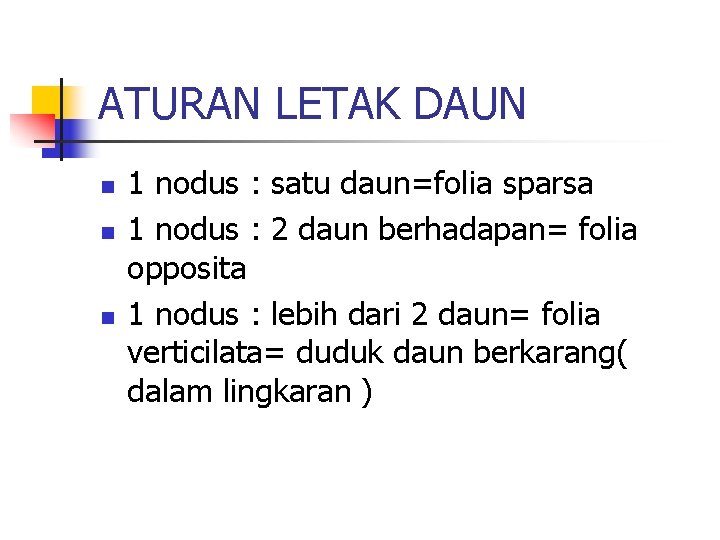 ATURAN LETAK DAUN

- 1 nodus : satu daun=folia sparsa
- 1 nodus : 2 daun berhadapan= folia opposita
- 1 nodus : lebih dari 2 daun= folia verticilata= duduk daun berkarang( dalam lingkaran )